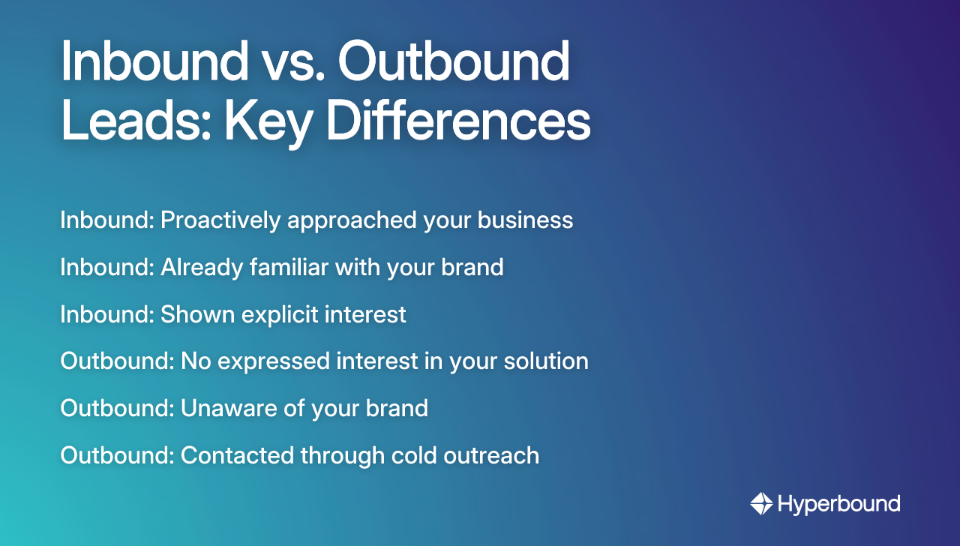 Inbound vs. Outbound Leads: Key Differences

Inbound: Proactively approached your business

Inbound: Already familiar with your brand

Inbound: Shown explicit interest

Outbound: No expressed interest in your solution

Outbound: Unaware of your brand

Outbound: Contacted through cold outreach

Hyperbound